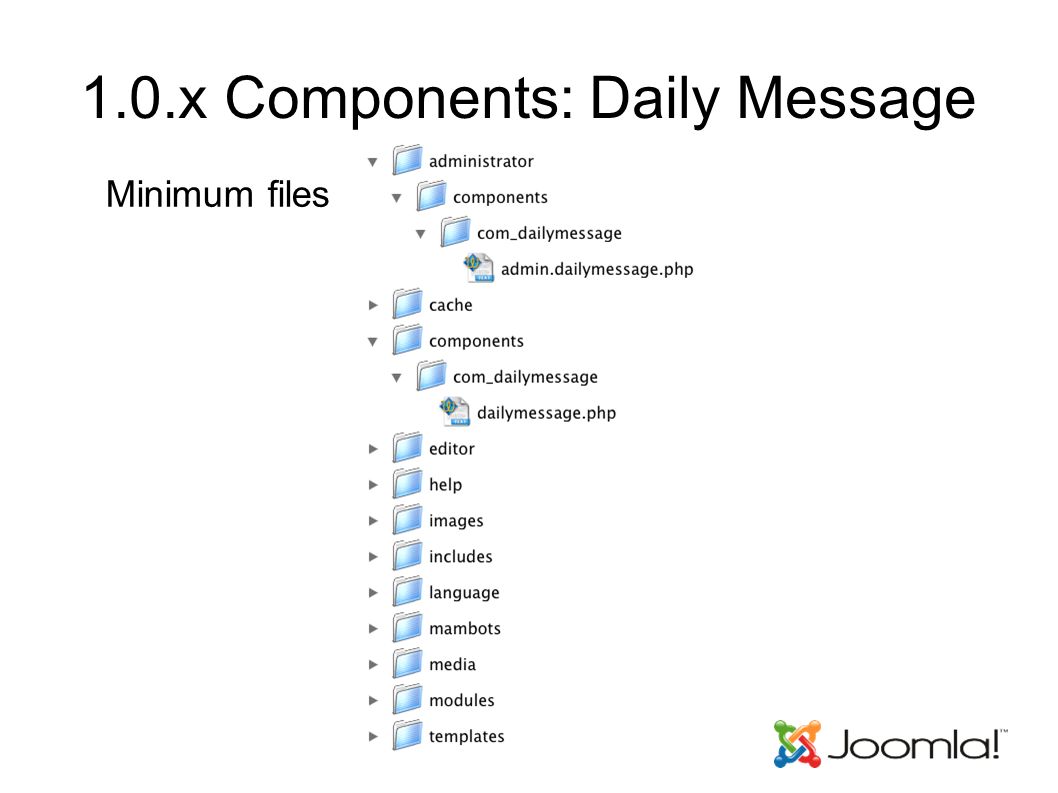 1.0.x Components: Daily Message

Minimum files

administrator
components
com_dailymessage
admin.dailymessage.php
cache
components
com_dailymessage
dailymessage.php
editor
help
images
includes
language
mambots
media
modules
templates

Joomla!™